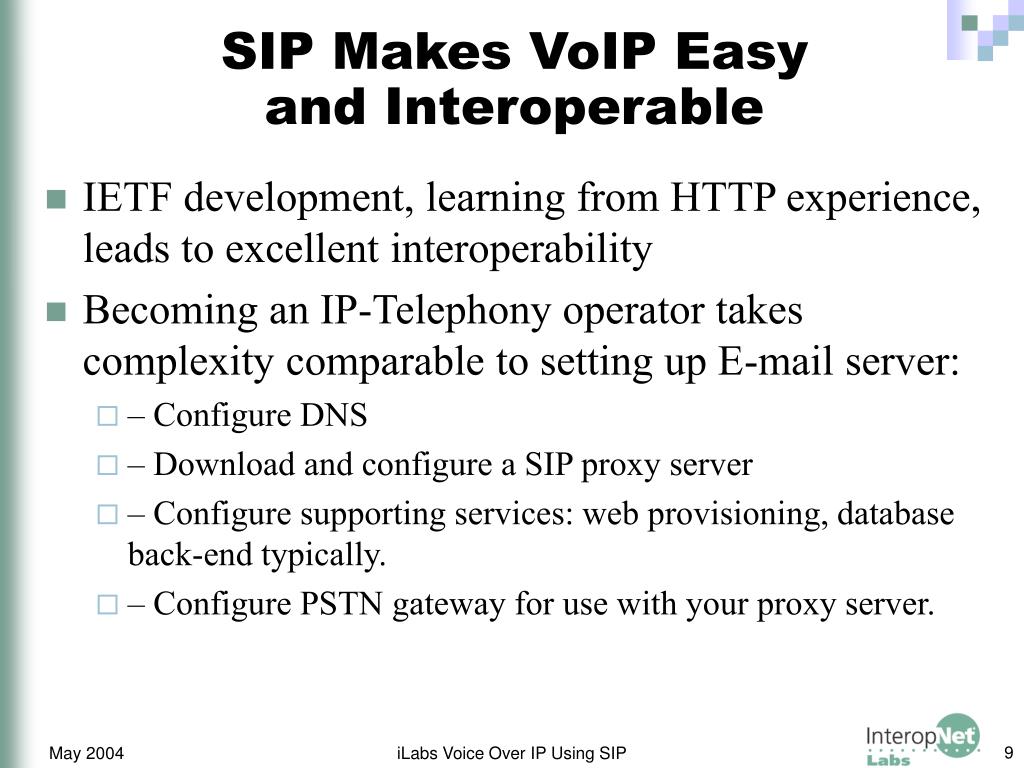 SIP Makes VoIP Easy and Interoperable

IETF development, learning from HTTP experience, leads to excellent interoperability

Becoming an IP-Telephony operator takes complexity comparable to setting up E-mail server:

– Configure DNS

– Download and configure a SIP proxy server

– Configure supporting services: web provisioning, database back-end typically.

– Configure PSTN gateway for use with your proxy server.

May 2004

iLabs Voice Over IP Using SIP

InteropNet Labs

9